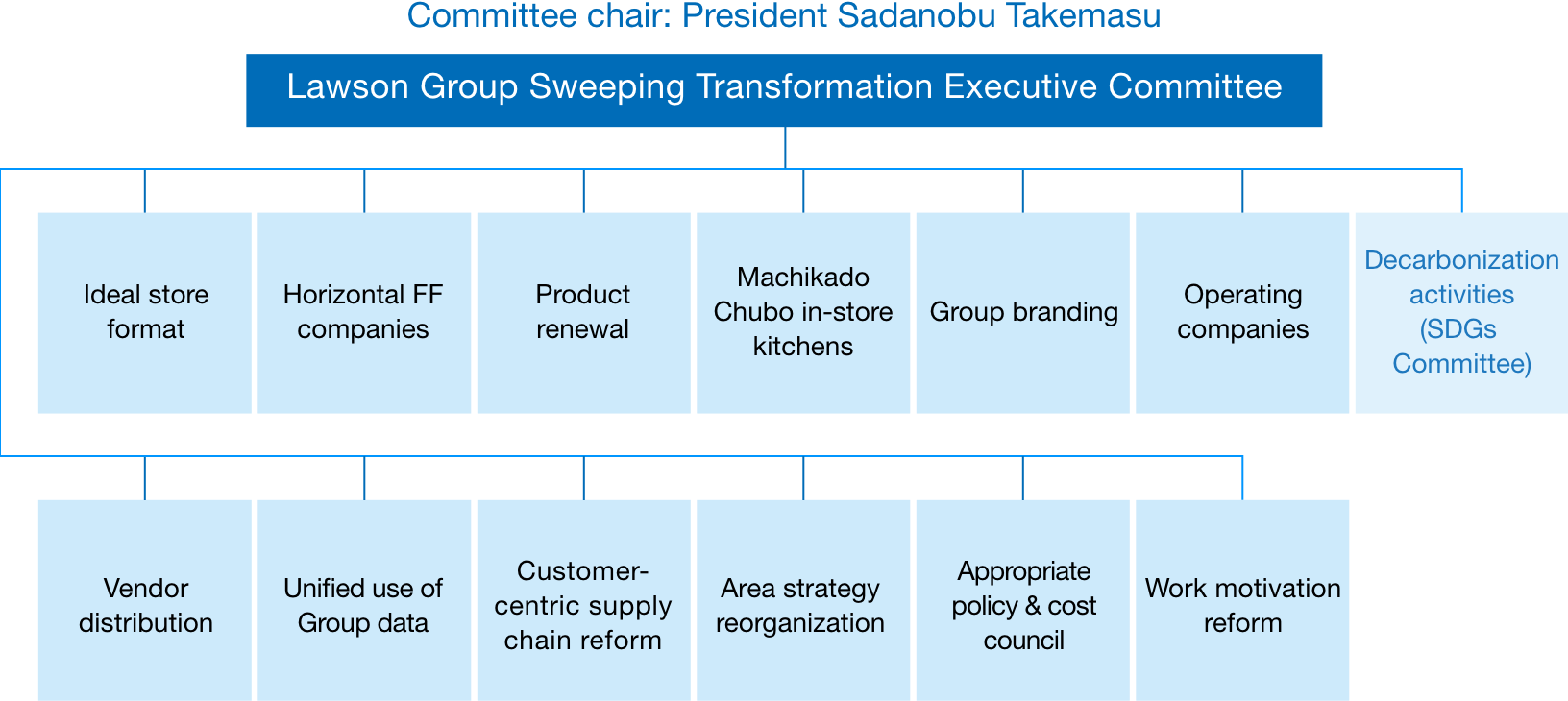 Committee chair: President Sadanobu Takemasu

Lawson Group Sweeping Transformation Executive Committee

Ideal store format

Horizontal FF companies

Product renewal

Machikado Chubo in-store kitchens

Group branding

Operating companies

Decarbonization activities (SDGs Committee)

Vendor distribution

Unified use of Group data

Customer-centric supply chain reform

Area strategy reorganization

Appropriate policy & cost council

Work motivation reform